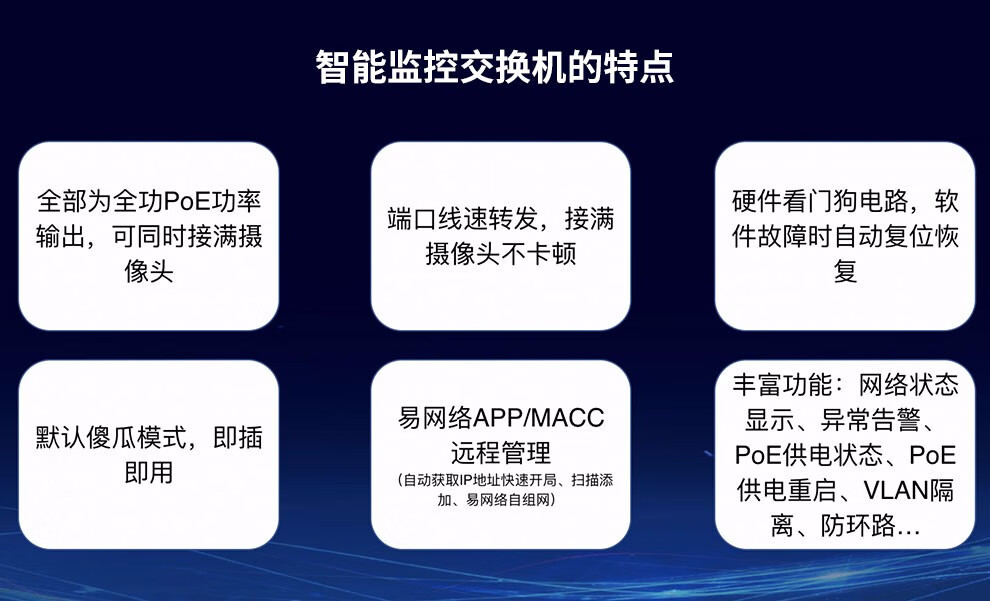 智能监控交换机的特点

全部为全功PoE功率输出，可同时接满摄像头

端口线速转发，接满摄像头不卡顿

硬件看门狗电路，软件故障时自动复位恢复

默认傻瓜模式，即插即用

易网络APP/MACC远程管理
（自动获取IP地址快速开局、扫描添加、易网络自组网）

丰富功能：网络状态显示、异常告警、PoE供电状态、PoE供电重启、VLAN隔离、防环路…